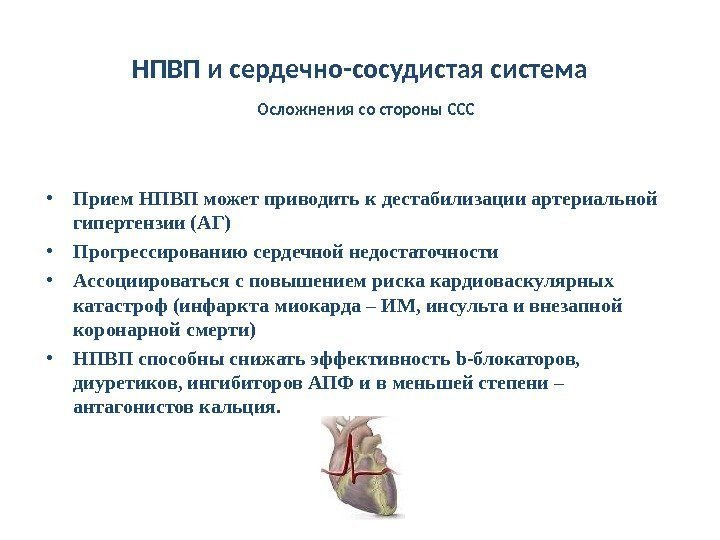 НПВП и сердечно-сосудистая система

Осложнения со стороны ССС

• Прием НПВП может приводить к дестабилизации артериальной гипертензии (АГ)
• Прогрессированию сердечной недостаточности
• Ассоциироваться с повышением риска кардиоваскулярных катастроф (инфаркта миокарда – ИМ, инсульта и внезапной коронарной смерти)
• НПВП способны снижать эффективность b-блокаторов, диуретиков, ингибиторов АПФ и в меньшей степени – антагонистов кальция.